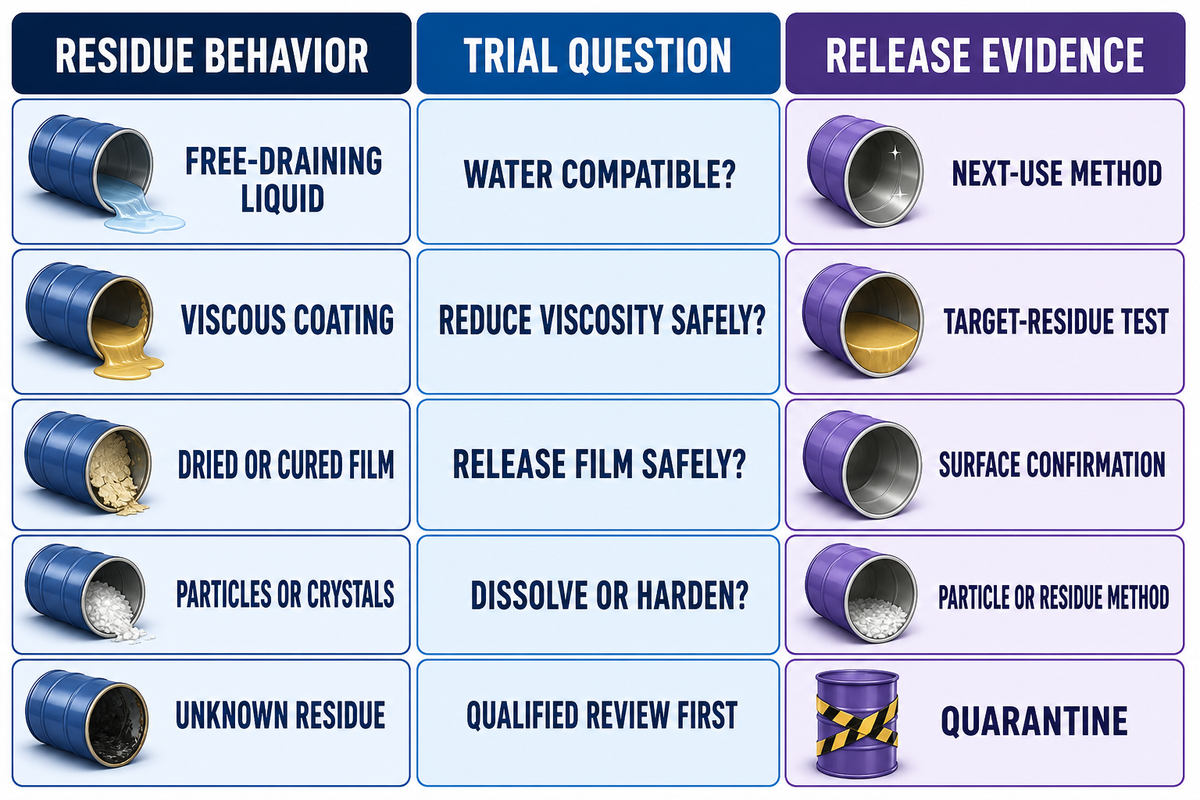 | RESIDUE BEHAVIOR | TRIAL QUESTION | RELEASE EVIDENCE |
|---|---|---|
| FREE-DRAINING LIQUID | WATER COMPATIBLE? | NEXT-USE METHOD |
| VISCOUS COATING | REDUCE VISCOSITY SAFELY? | TARGET-RESIDUE TEST |
| DRIED OR CURED FILM | RELEASE FILM SAFELY? | SURFACE CONFIRMATION |
| PARTICLES OR CRYSTALS | DISSOLVE OR HARDEN? | PARTICLE OR RESIDUE METHOD |
| UNKNOWN RESIDUE | QUALIFIED REVIEW FIRST | QUARANTINE |